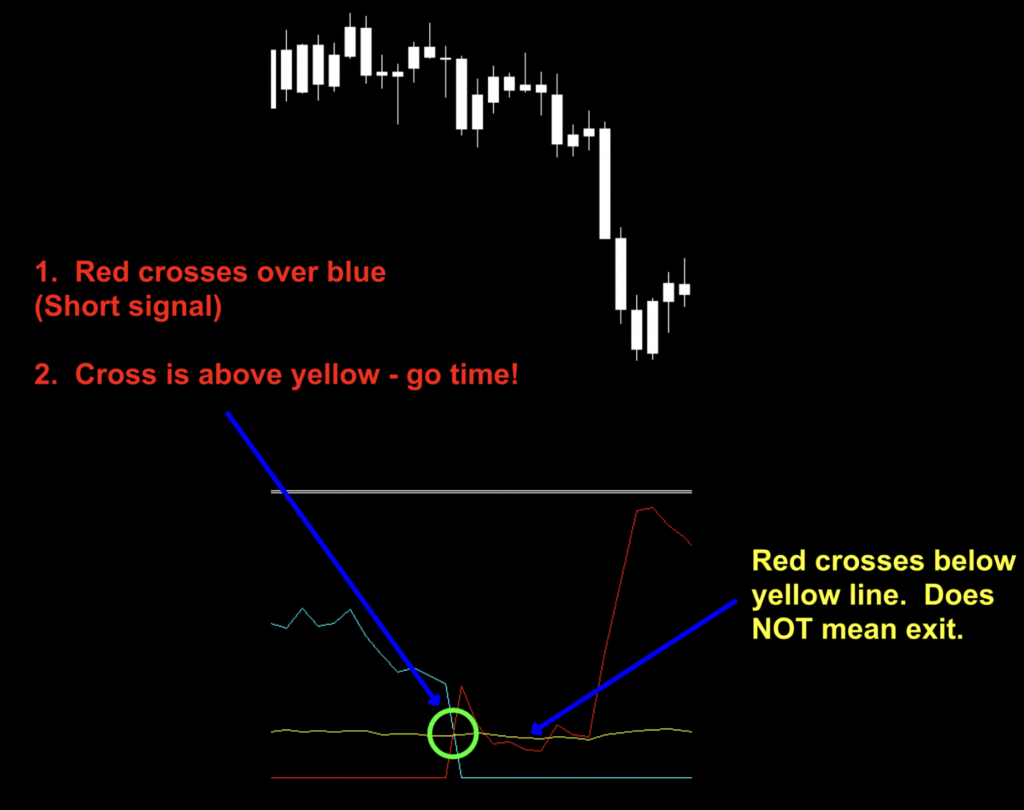 1. Red crosses over blue (Short signal)

2. Cross is above yellow - go time!

Red crosses below yellow line. Does NOT mean exit.